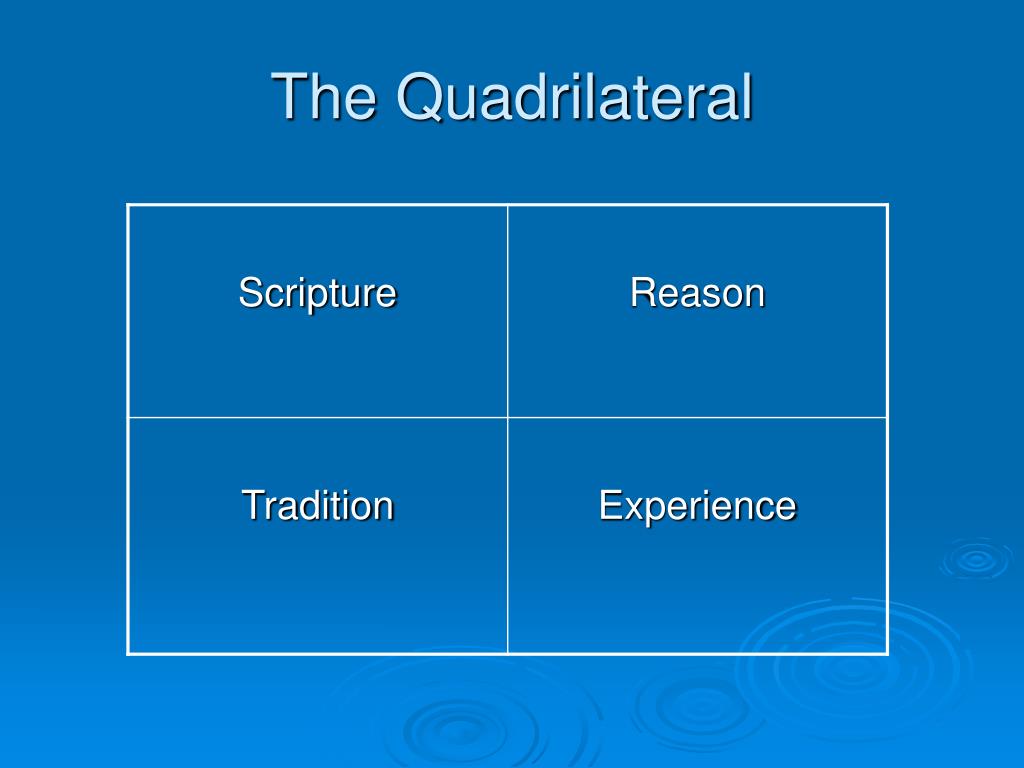 The Quadrilateral

| Scripture | Reason |
|---|---|
| Tradition | Experience |